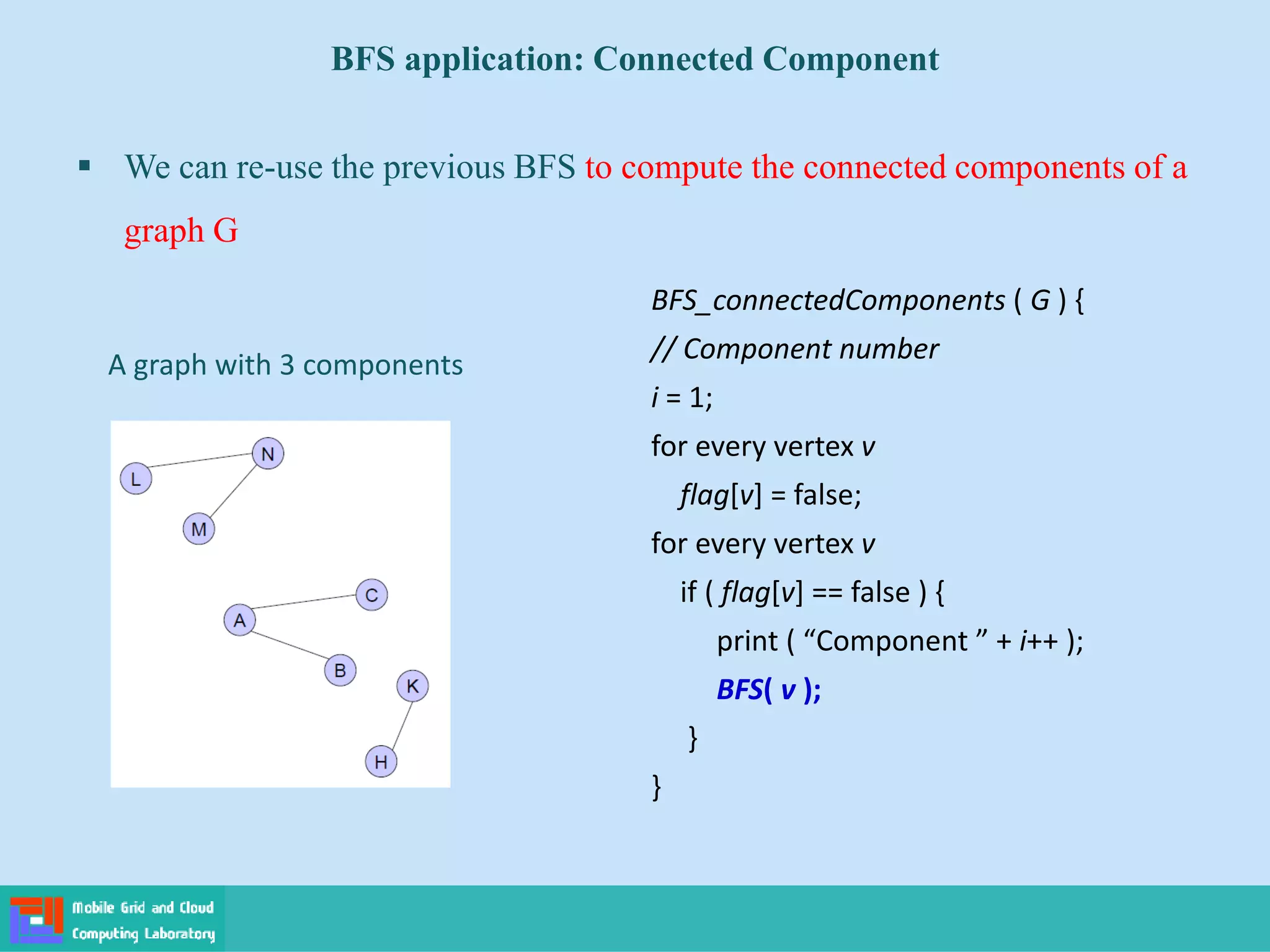 BFS application: Connected Component

▪ We can re-use the previous BFS to compute the connected components of a graph G

A graph with 3 components

N
L
M
C
A
B
K
H

BFS_connectedComponents ( G ) {
// Component number
i = 1;
for every vertex v
flag[v] = false;
for every vertex v
if ( flag[v] == false ) {
print ( “Component ” + i++ );
BFS( v );
}
}

Mobile Grid and Cloud Computing Laboratory